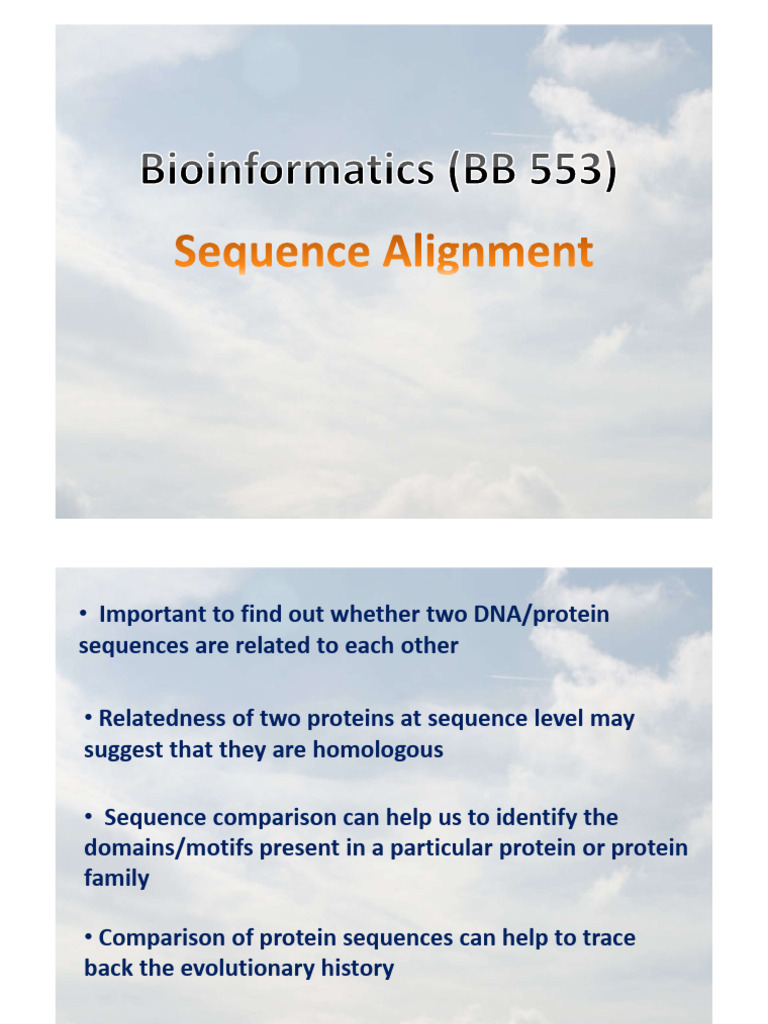 Bioinformatics (BB 553)

Sequence Alignment

• Important to find out whether two DNA/protein sequences are related to each other

• Relatedness of two proteins at sequence level may suggest that they are homologous

• Sequence comparison can help us to identify the domains/motifs present in a particular protein or protein family

• Comparison of protein sequences can help to trace back the evolutionary history